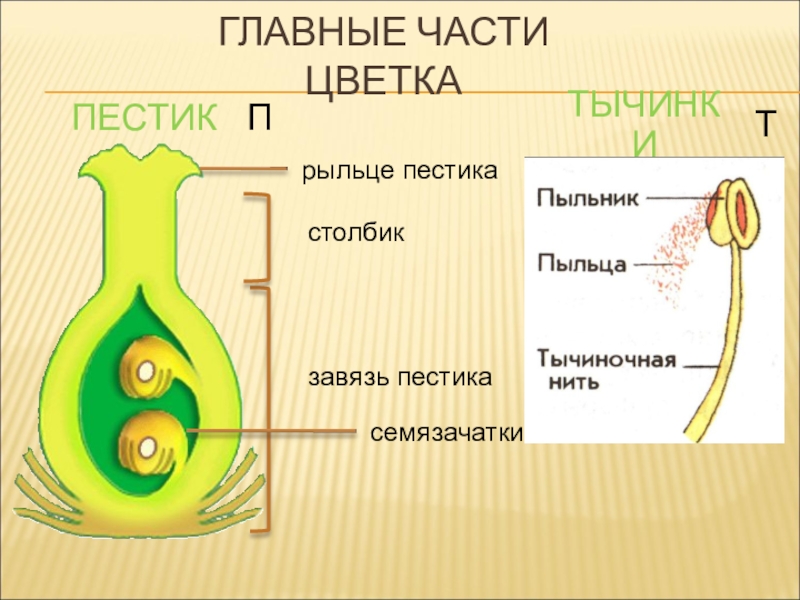 ГЛАВНЫЕ ЧАСТИ ЦВЕТКА

ПЕСТИК П

ТЫЧИНКИ Т

рыльце пестика

столбик

завязь пестика

семязачатки

Пыльник

Пыльца

Тычиночная нить